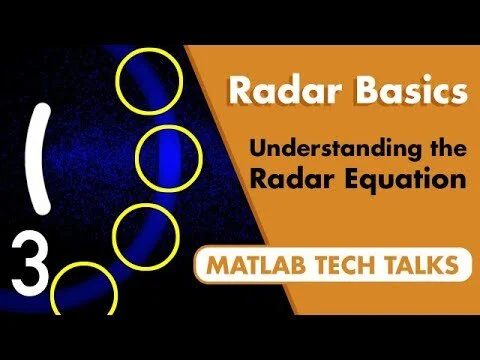 3

Radar Basics

Understanding the Radar Equation

MATLAB TECH TALKS